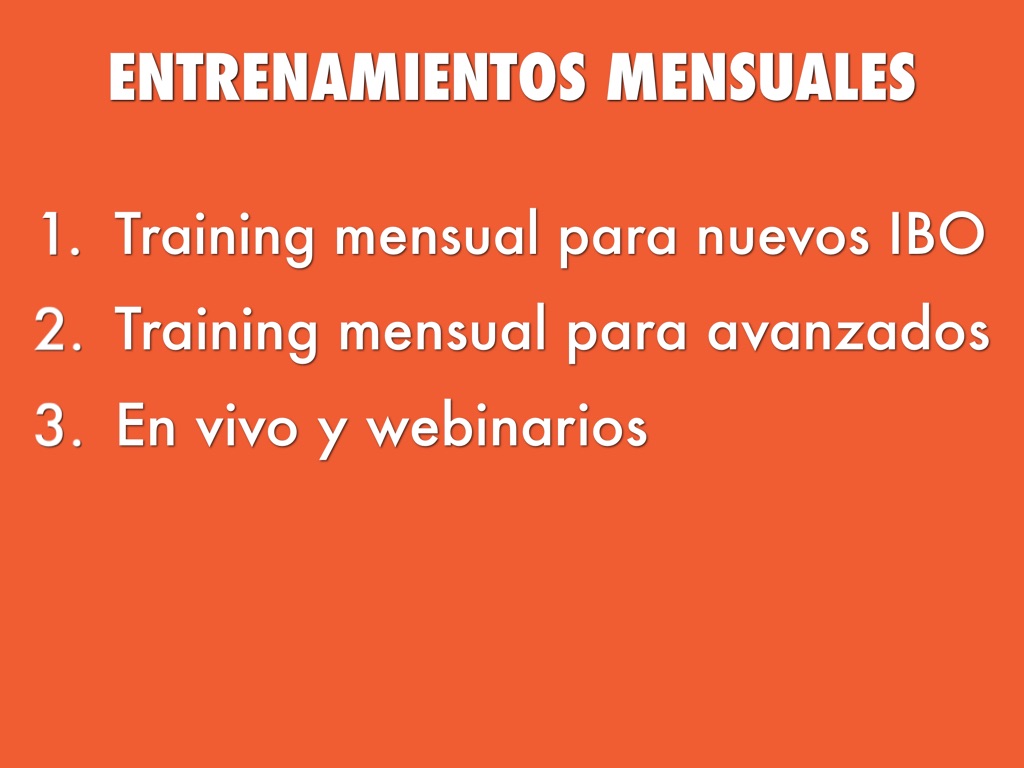 ENTRENAMIENTOS MENSUALES

1. Training mensual para nuevos IBO
2. Training mensual para avanzados
3. En vivo y webinarios